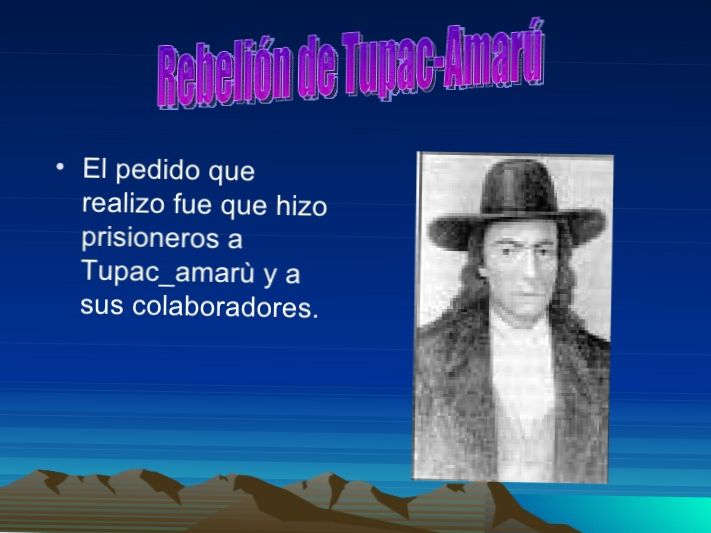 Rebelión de Tupac-Amarú

• El pedido que realizo fue que hizo prisioneros a Tupac_amarù y a sus colaboradores.